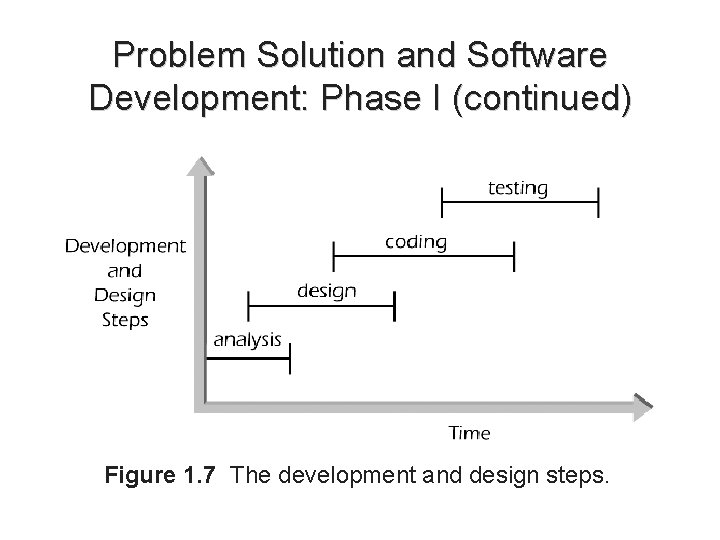 Problem Solution and Software Development: Phase I (continued)

Development and Design Steps

testing

coding

design

analysis

Time

Figure 1.7 The development and design steps.